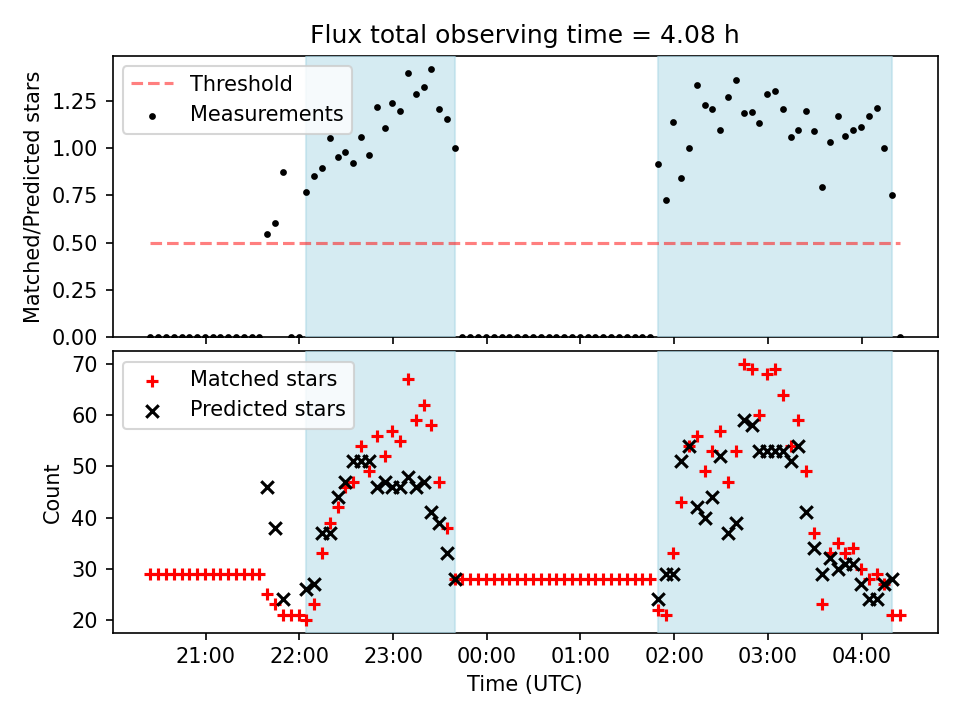 Flux total observing time = 4.08 h

Threshold
Measurements

Matched/Predicted stars

1.25
1.00
0.75
0.50
0.25
0.00

Matched stars
Predicted stars

Count

70
60
50
40
30
20

21:00 22:00 23:00 00:00 01:00 02:00 03:00 04:00

Time (UTC)